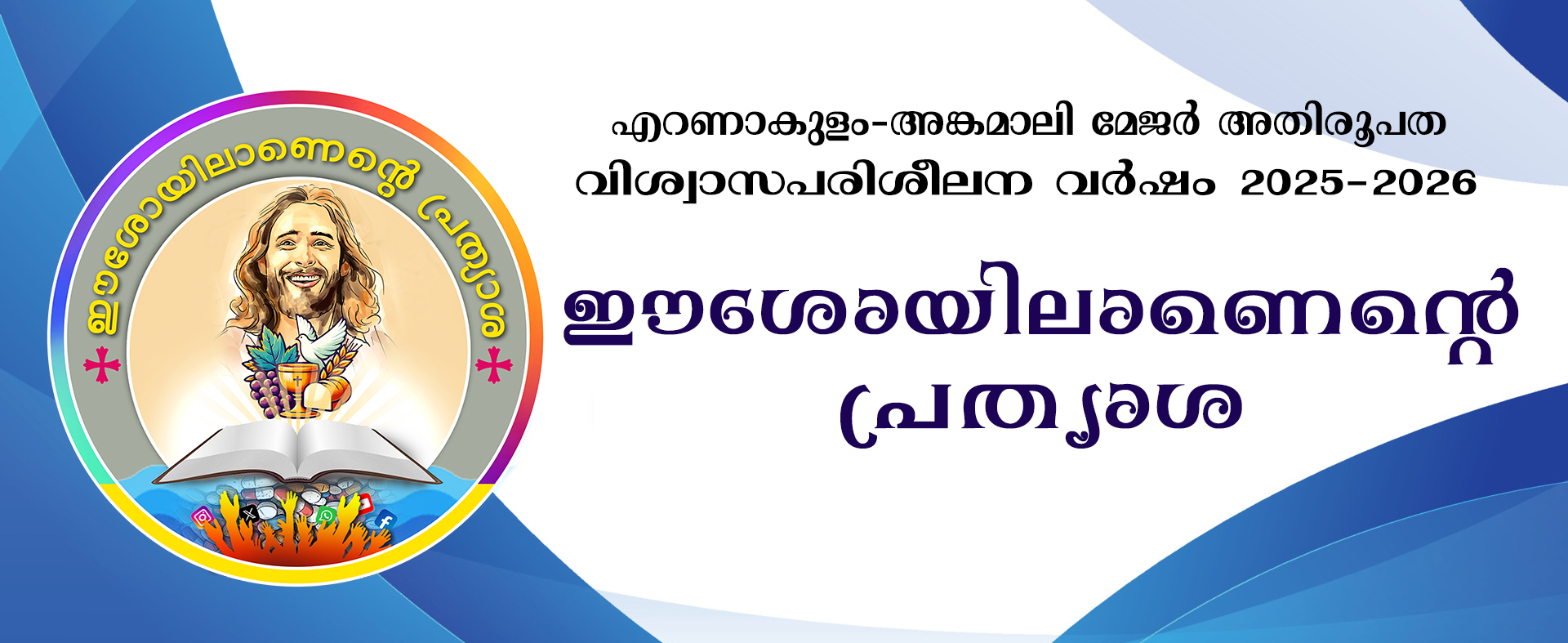 ഈശോയിലാണെന്റെ പ്രത്യാശ

എറണാകുളം-അങ്കമാലി മേജർ അതിരൂപത
വിശ്വാസപരിശീലന വർഷം 2025-2026

ഈശോയിലാണെന്റെ
പ്രത്യാശ